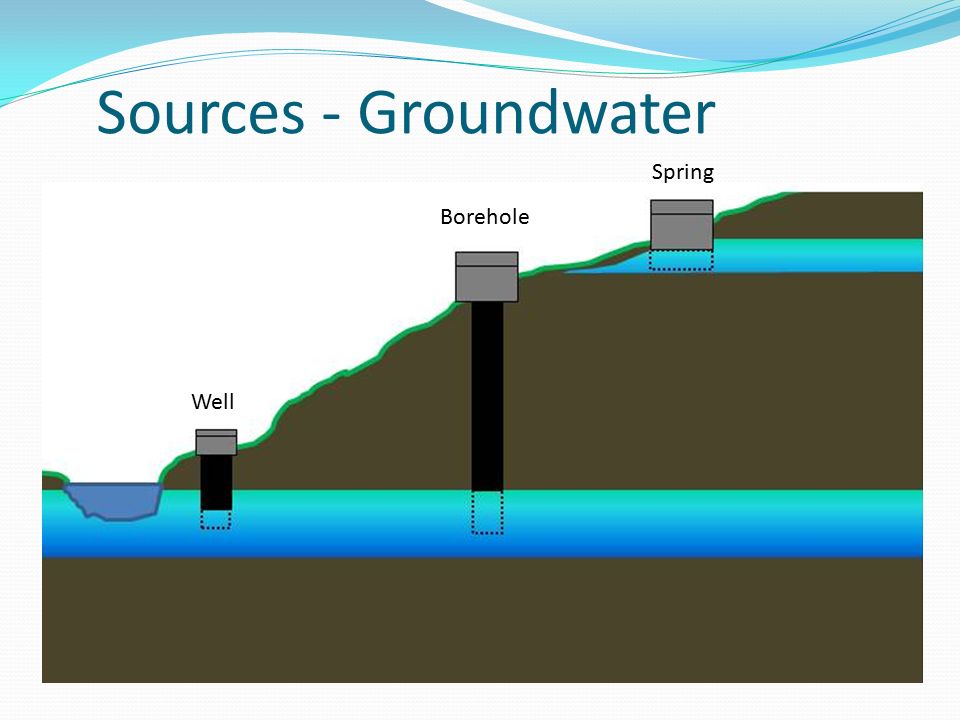 Sources - Groundwater

Spring

Borehole

Well